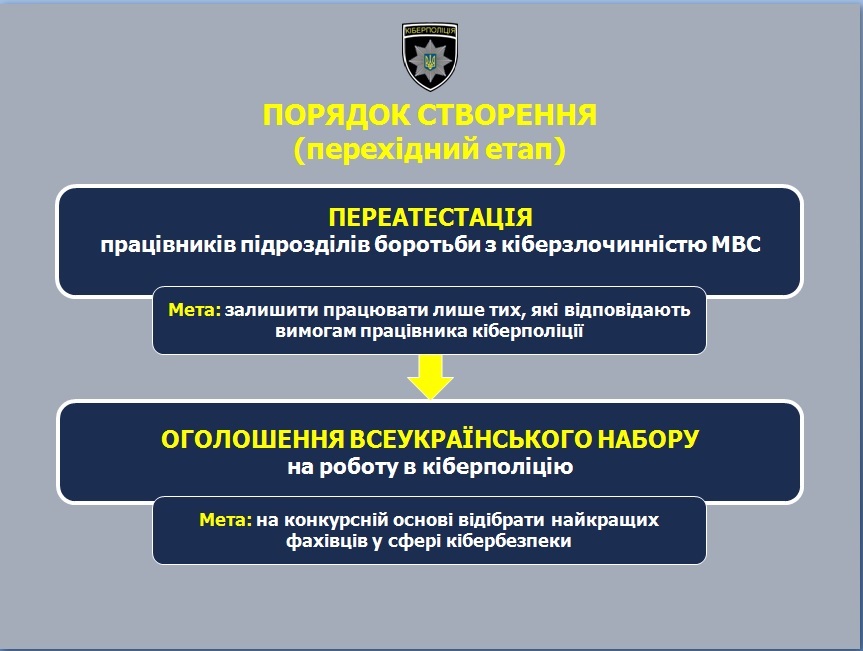 КІБЕРПОЛІЦІЯ

ПОРЯДОК СТВОРЕННЯ
(перехідний етап)

ПЕРЕАТЕСТАЦІЯ
працівників підрозділів боротьби з кіберзлочинністю МВС

Мета: залишити працювати лише тих, які відповідають вимогам працівника кіберполіції

ОГОЛОШЕННЯ ВСЕУКРАЇНСЬКОГО НАБОРУ
на роботу в кіберполіцію

Мета: на конкурсній основі відібрати найкращих фахівців у сфері кібербезпеки